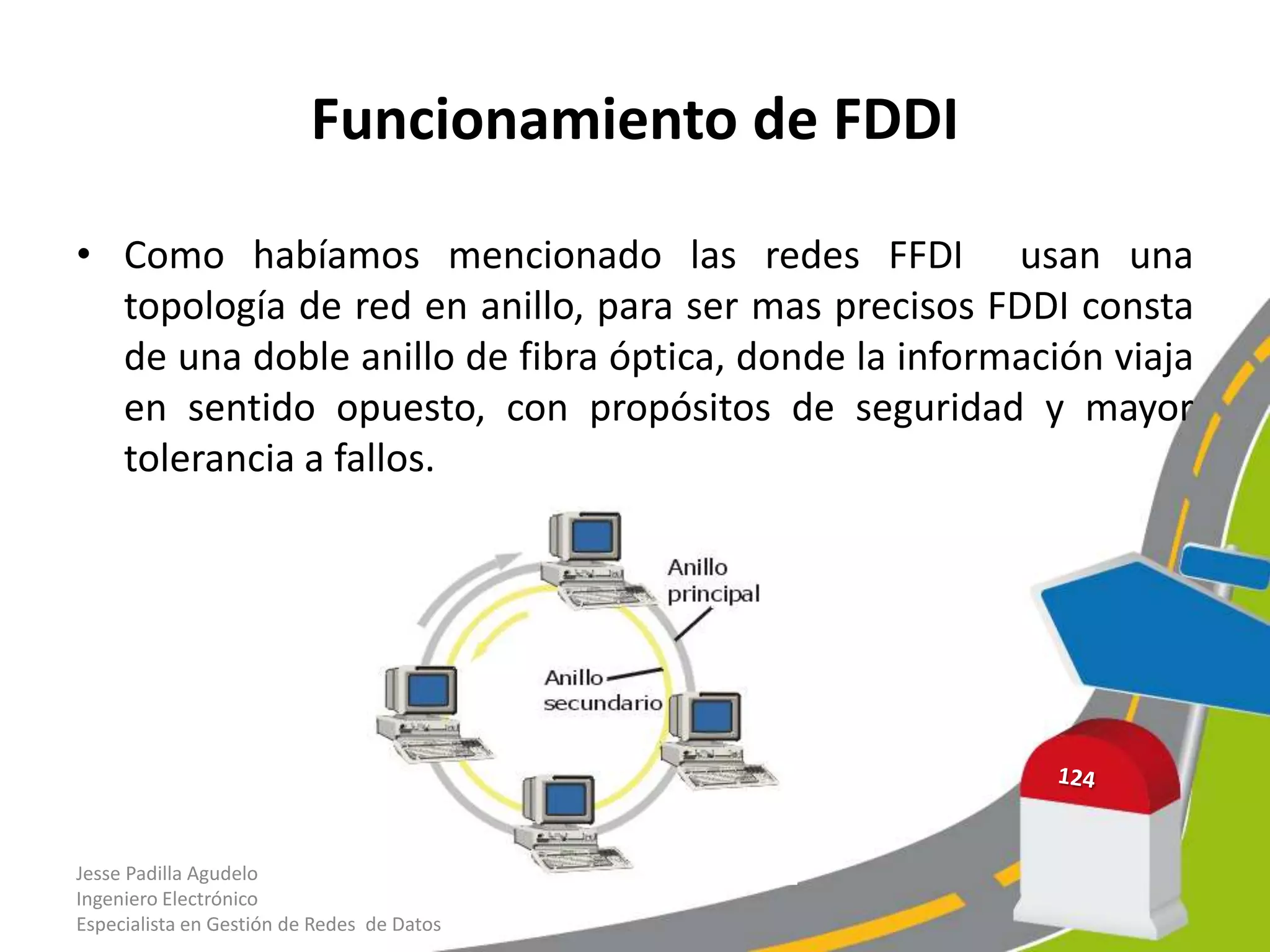 Funcionamiento de FDDI

• Como habíamos mencionado las redes FFDI usan una topología de red en anillo, para ser mas precisos FDDI consta de una doble anillo de fibra óptica, donde la información viaja en sentido opuesto, con propósitos de seguridad y mayor tolerancia a fallos.

Anillo principal

Anillo secundario

124

Jesse Padilla Agudelo
Ingeniero Electrónico
Especialista en Gestión de Redes de Datos